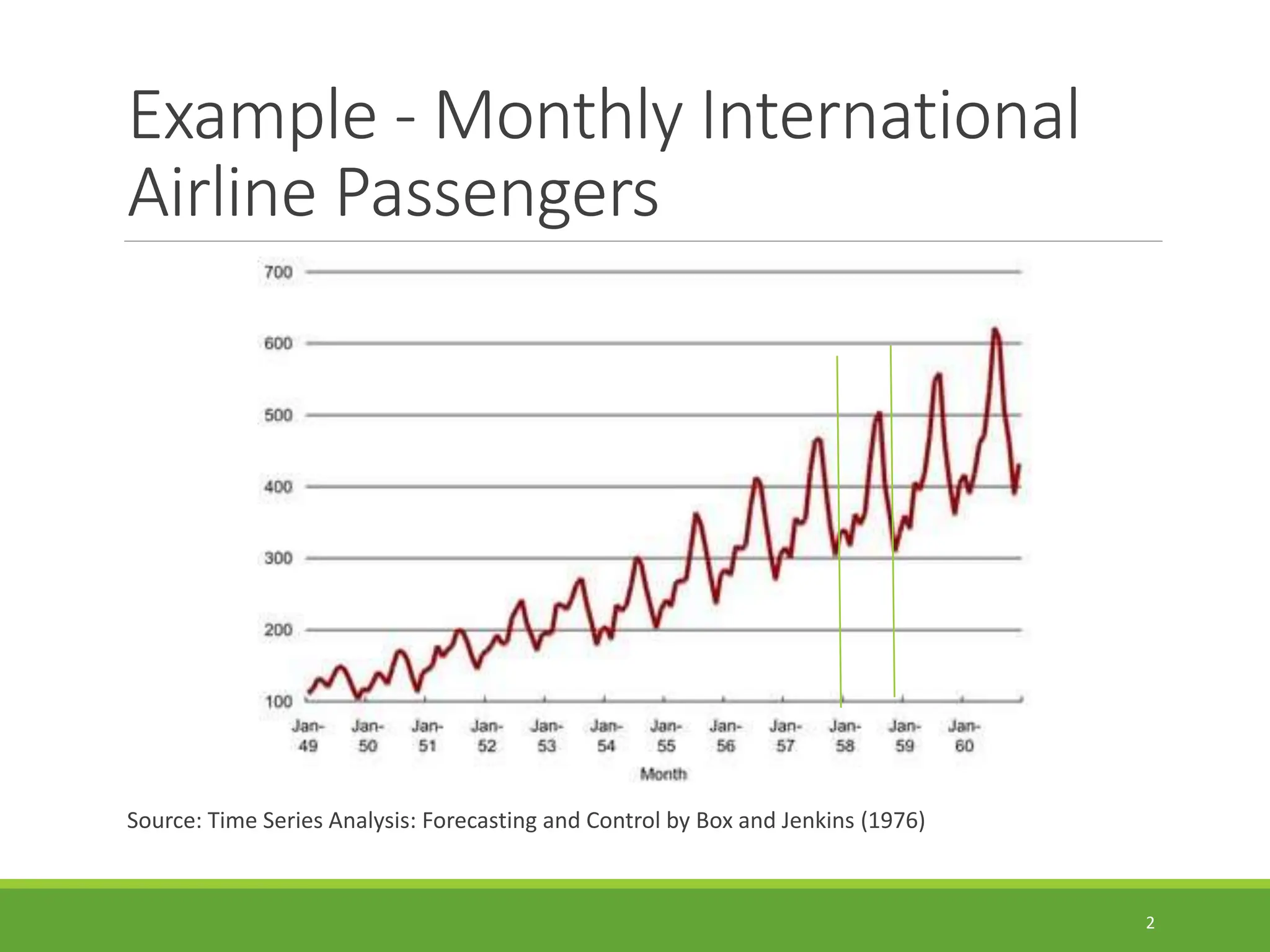 Example - Monthly International Airline Passengers

700
600
500
400
300
200
100

Jan-49 Jan-50 Jan-51 Jan-52 Jan-53 Jan-54 Jan-55 Jan-56 Jan-57 Jan-58 Jan-59 Jan-60

Month

Source: Time Series Analysis: Forecasting and Control by Box and Jenkins (1976)

2